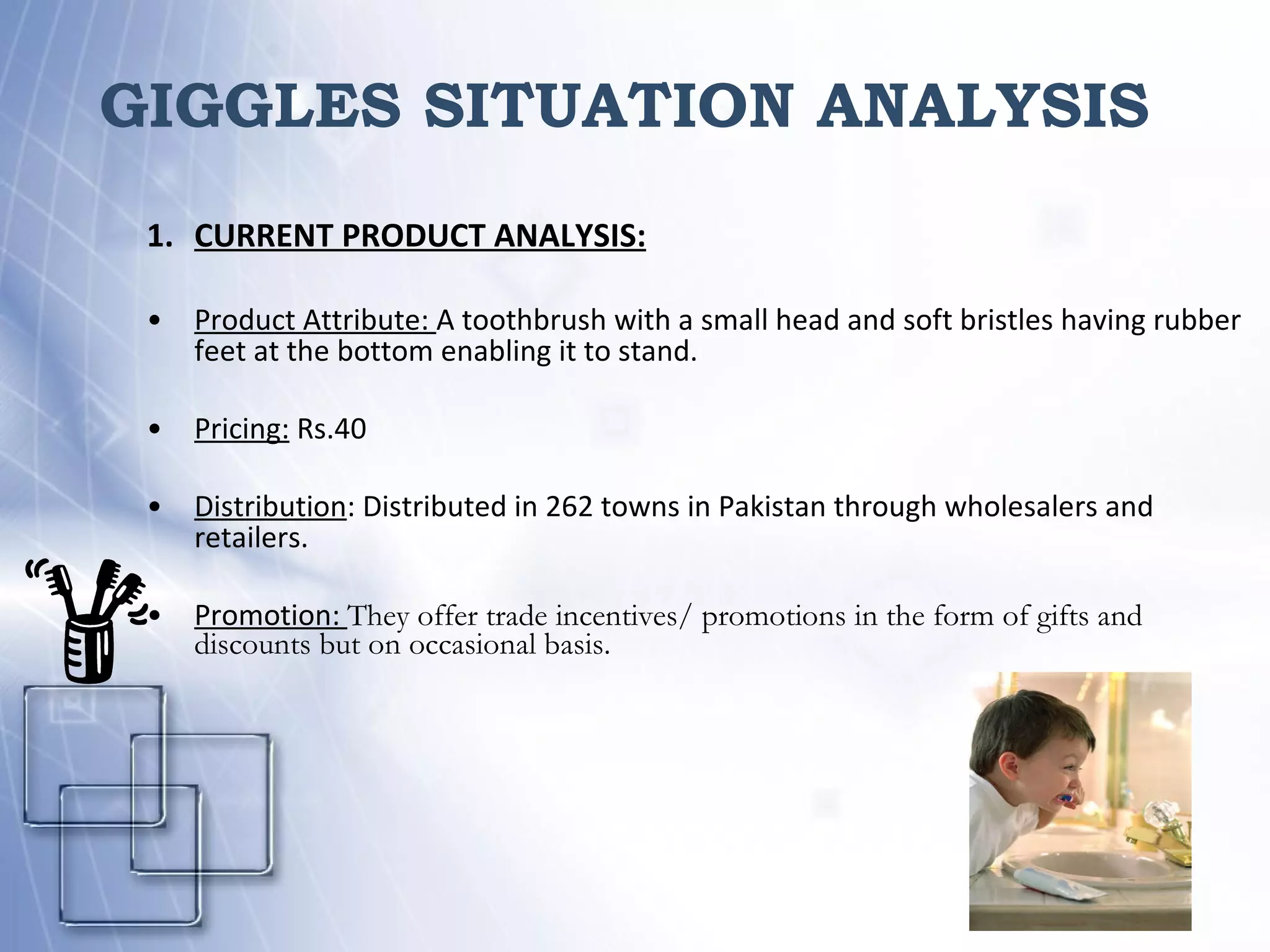 GIGGLES SITUATION ANALYSIS

1. CURRENT PRODUCT ANALYSIS:

• Product Attribute: A toothbrush with a small head and soft bristles having rubber feet at the bottom enabling it to stand.

• Pricing: Rs.40

• Distribution: Distributed in 262 towns in Pakistan through wholesalers and retailers.

• Promotion: They offer trade incentives/ promotions in the form of gifts and discounts but on occasional basis.